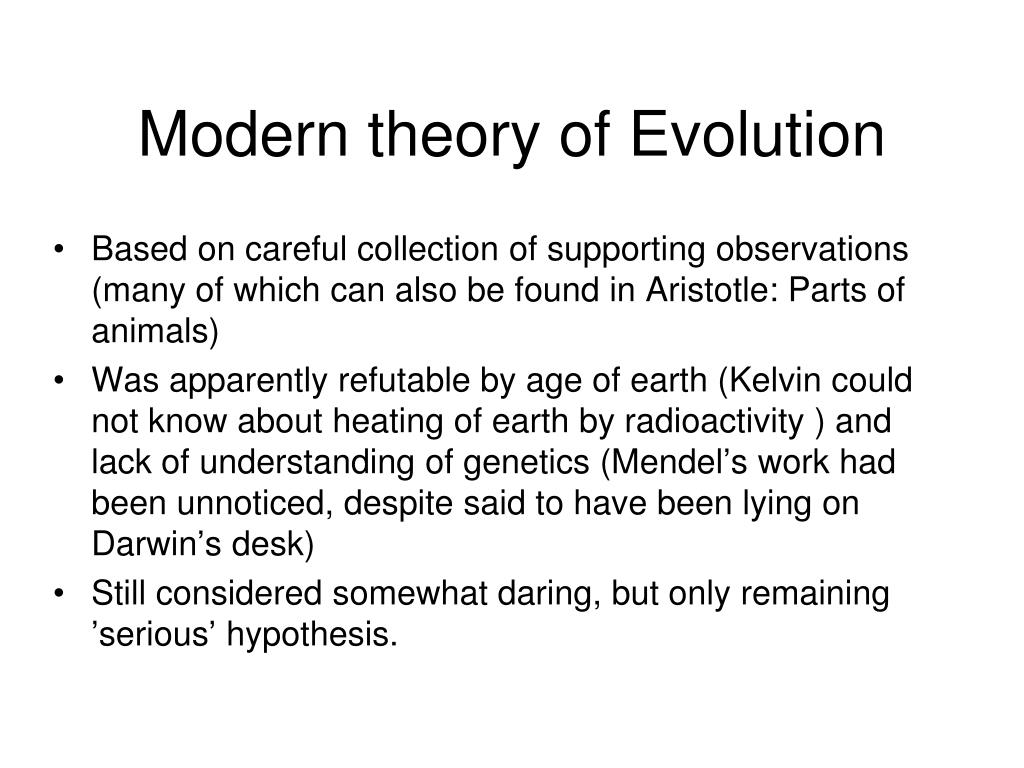 Modern theory of Evolution

• Based on careful collection of supporting observations (many of which can also be found in Aristotle: Parts of animals)
• Was apparently refutable by age of earth (Kelvin could not know about heating of earth by radioactivity ) and lack of understanding of genetics (Mendel’s work had been unnoticed, despite said to have been lying on Darwin’s desk)
• Still considered somewhat daring, but only remaining ’serious’ hypothesis.